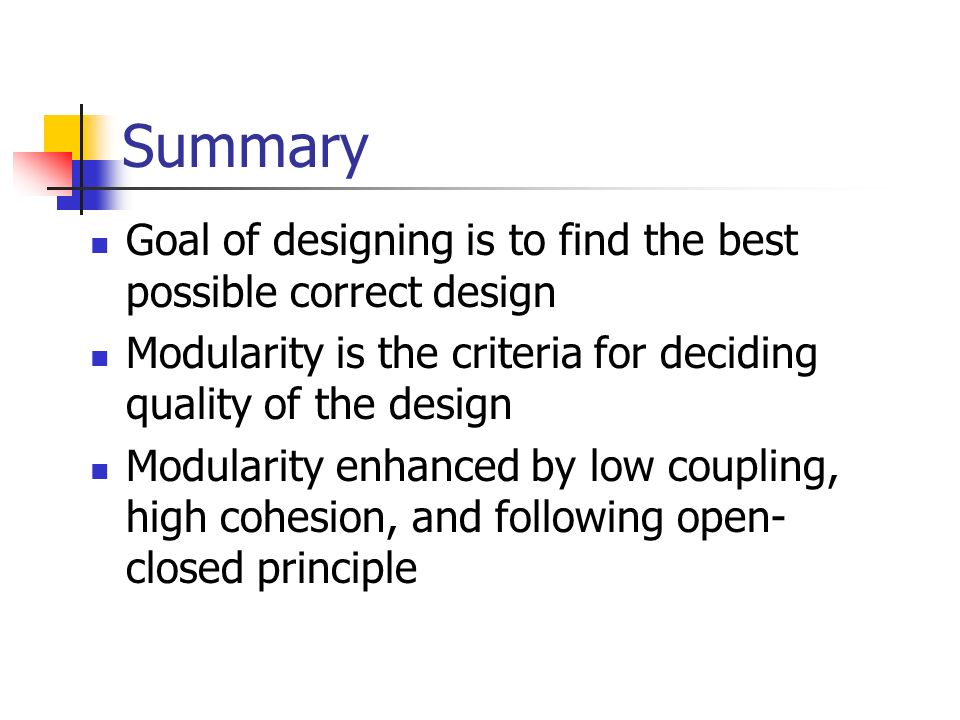 Summary

- Goal of designing is to find the best possible correct design
- Modularity is the criteria for deciding quality of the design
- Modularity enhanced by low coupling, high cohesion, and following open-closed principle